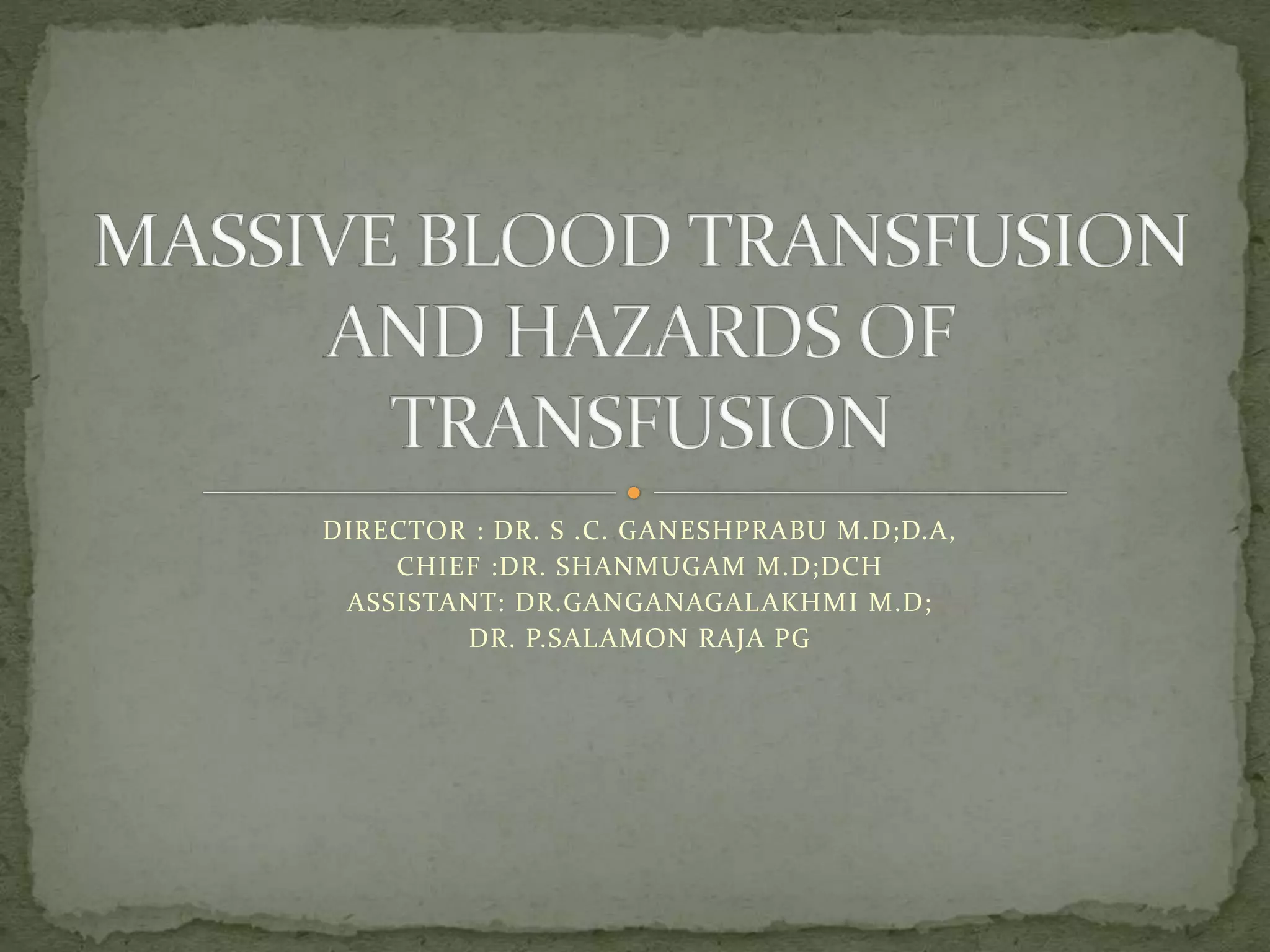 MASSIVE BLOOD TRANSFUSION AND HAZARDS OF TRANSFUSION

DIRECTOR : DR. S .C. GANESHPRABU M.D;D.A,
CHIEF :DR. SHANMUGAM M.D;DCH
ASSISTANT: DR.GANGANAGALAKHMI M.D;
DR. P.SALAMON RAJA PG